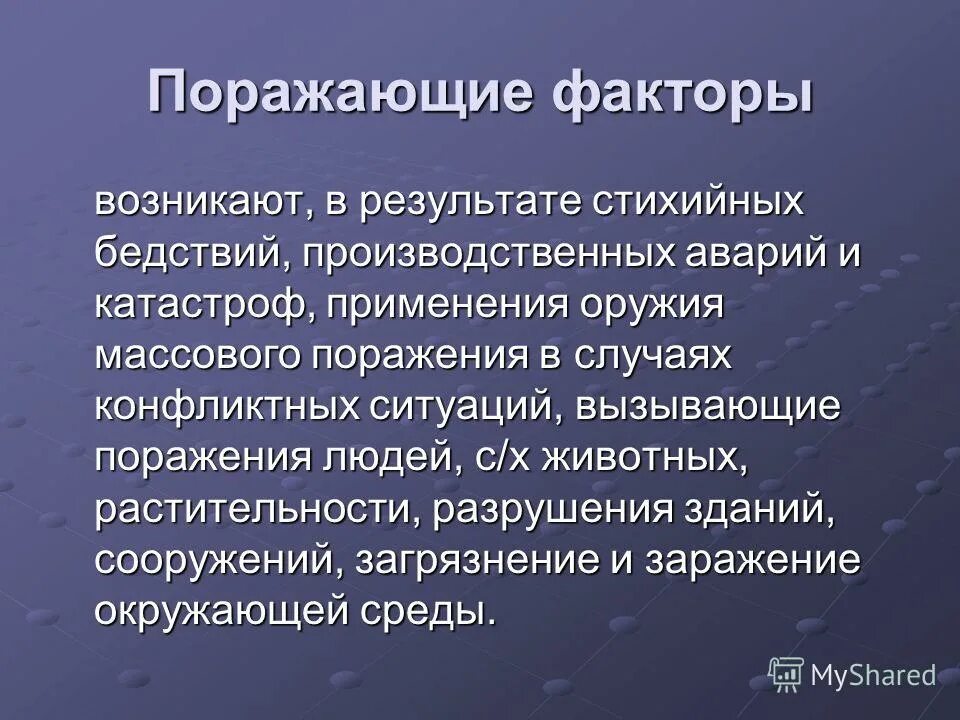 Поражающие факторы

возникают, в результате стихийных бедствий, производственных аварий и катастроф, применения оружия массового поражения в случаях конфликтных ситуаций, вызывающие поражения людей, с/х животных, растительности, разрушения зданий, сооружений, загрязнение и заражение окружающей среды.

MyShared